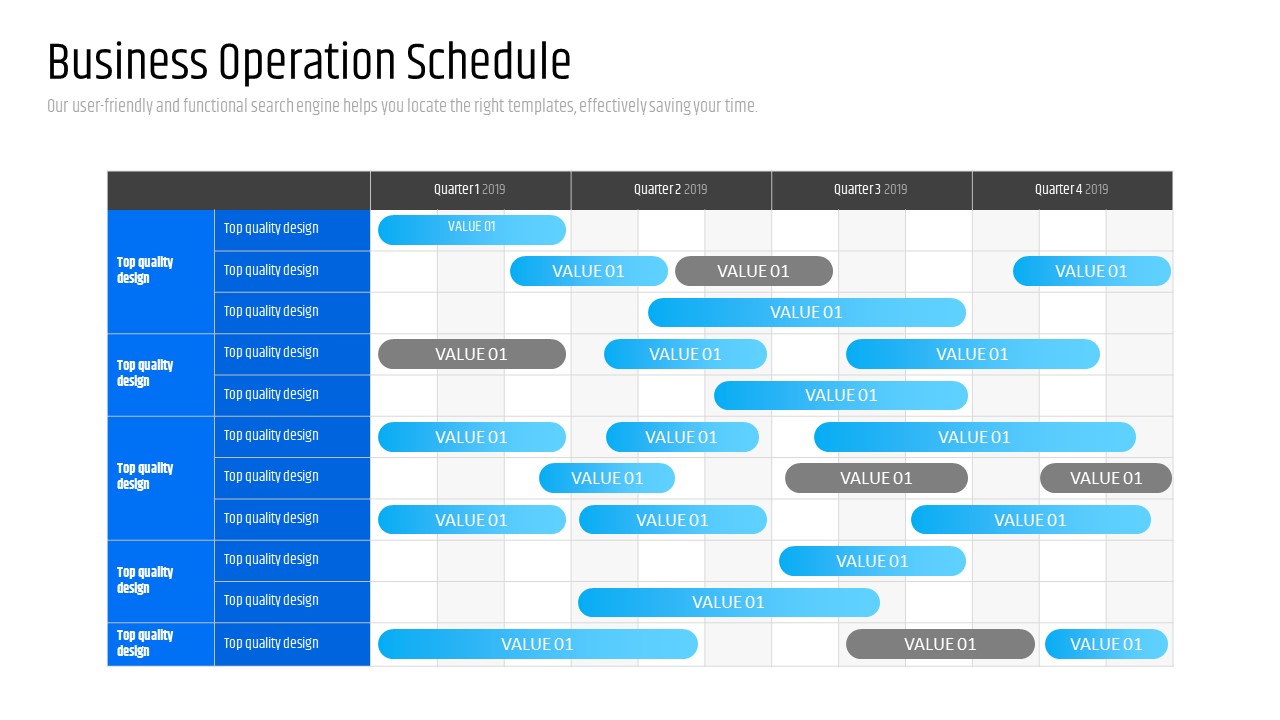 Business Operation Schedule

Our user-friendly and functional search engine helps you locate the right templates, effectively saving your time.

| | | Quarter 1 2019 | Quarter 2 2019 | Quarter 3 2019 | Quarter 4 2019 |
|---|---|---|---|---|---|
| Top quality design | Top quality design | VALUE 01 | | | |
| | Top quality design | VALUE 01 | VALUE 01 | | VALUE 01 |
| | Top quality design | | VALUE 01 | | |
| Top quality design | Top quality design | VALUE 01 | VALUE 01 | VALUE 01 | |
| | Top quality design | | VALUE 01 | | |
| Top quality design | Top quality design | VALUE 01 | VALUE 01 | VALUE 01 | |
| | Top quality design | VALUE 01 | | VALUE 01 | VALUE 01 |
| | Top quality design | VALUE 01 | VALUE 01 | | VALUE 01 |
| Top quality design | Top quality design | | | VALUE 01 | |
| | Top quality design | | VALUE 01 | | |
| Top quality design | Top quality design | VALUE 01 | | VALUE 01 | VALUE 01 |